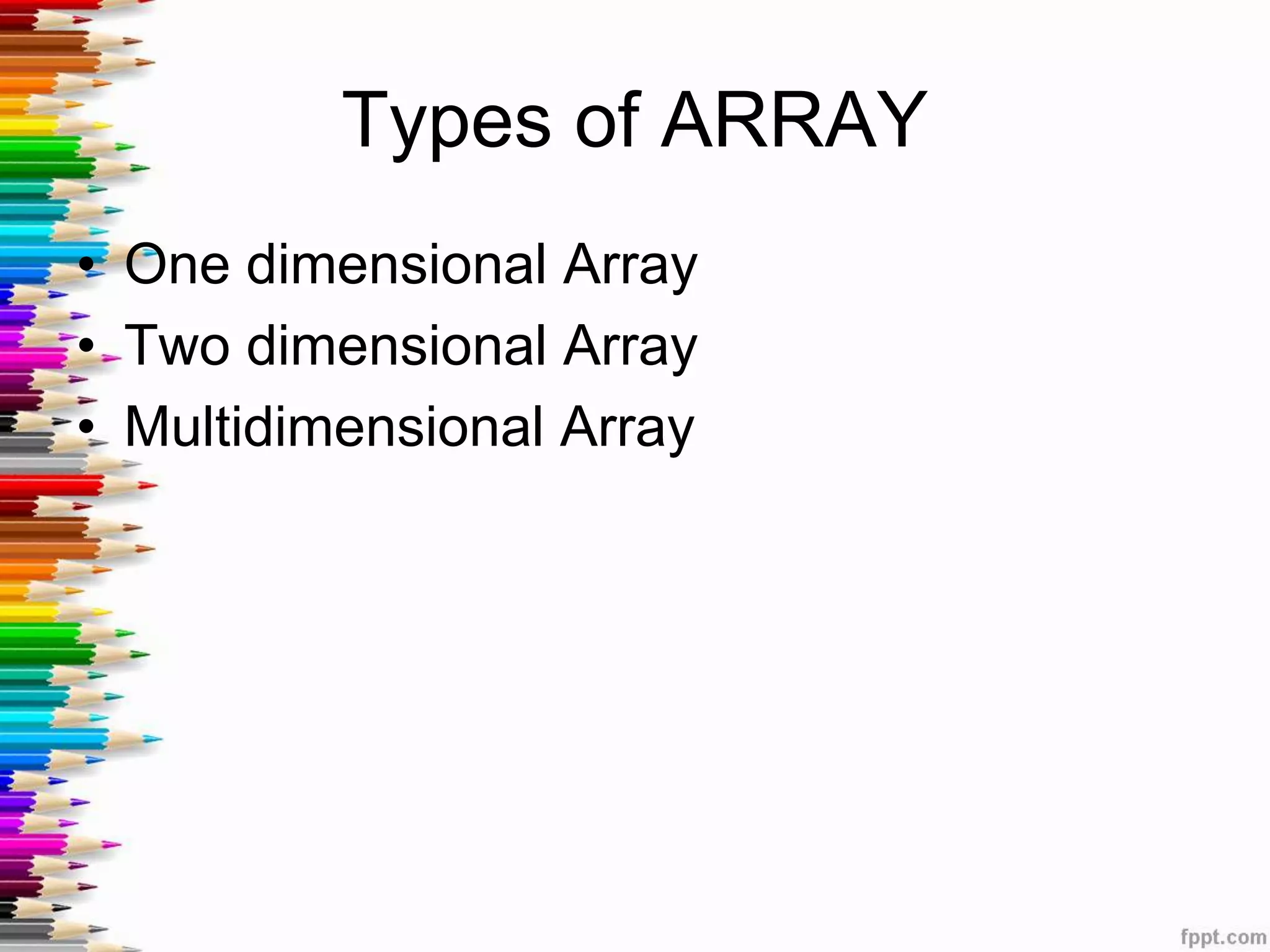 Types of ARRAY

• One dimensional Array
• Two dimensional Array
• Multidimensional Array

fppt.com